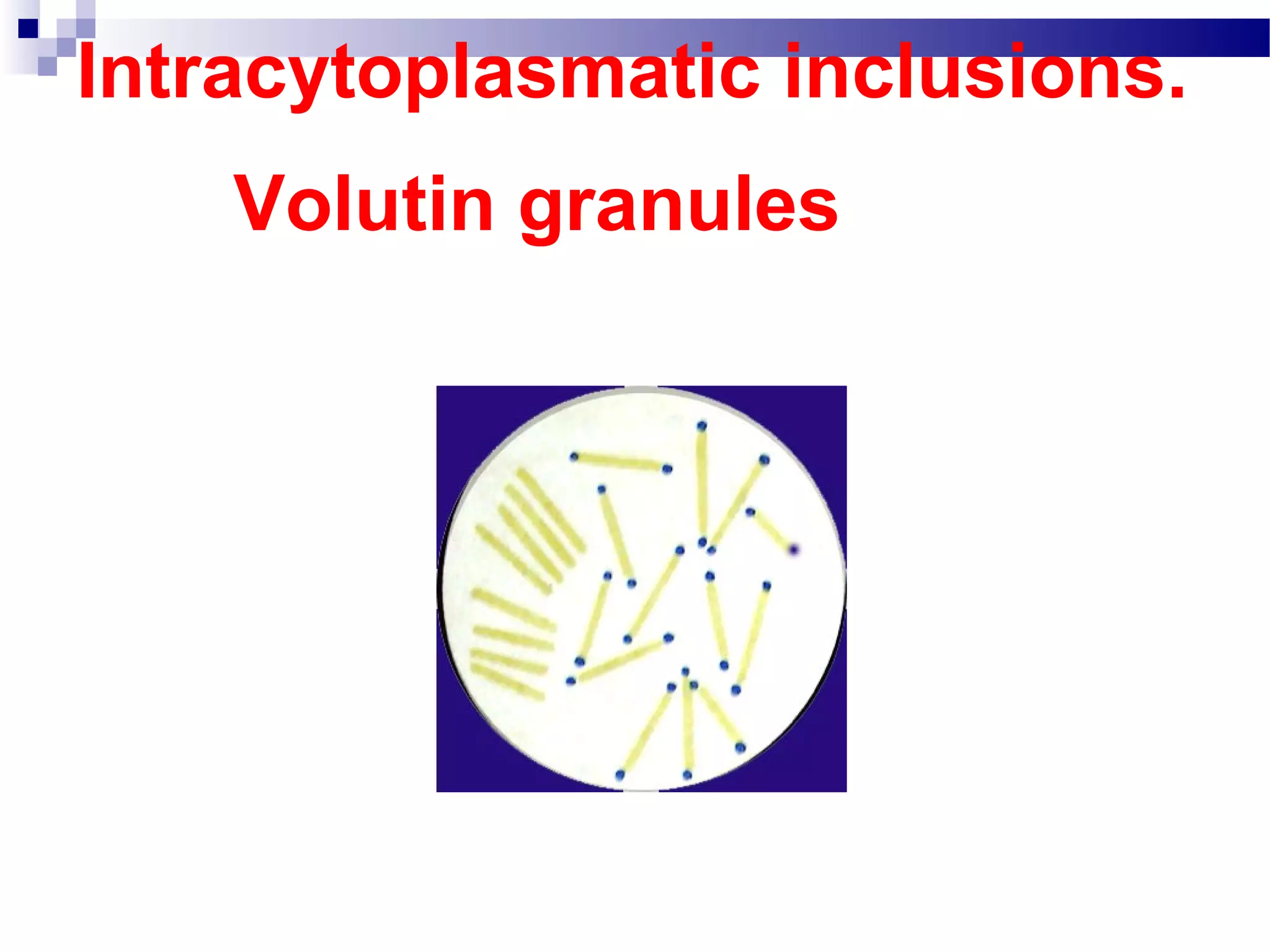 Intracytoplasmatic inclusions.

Volutin granules